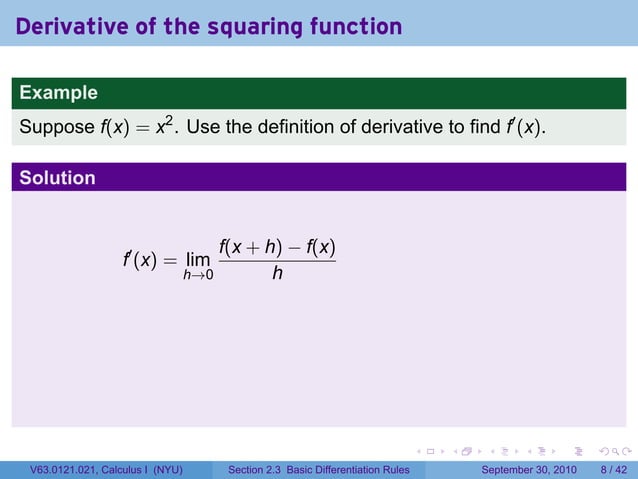 Derivative of the squaring function

Example

Suppose $f(x) = x^2$. Use the definition of derivative to find $f'(x)$.

Solution

$f'(x) = \lim_{h \to 0} \frac{f(x+h) - f(x)}{h}$

V63.0121.021, Calculus I (NYU) Section 2.3 Basic Differentiation Rules September 30, 2010 8 / 42